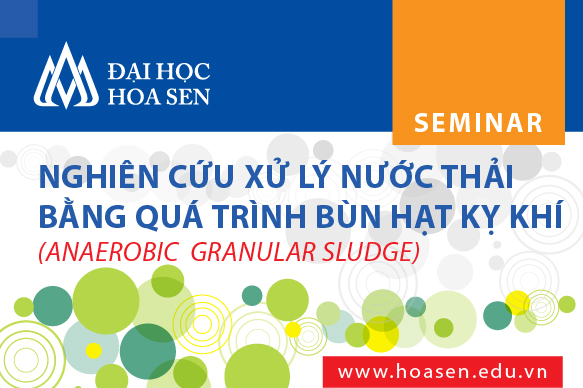 ĐẠI HỌC
HOA SEN

SEMINAR

NGHIÊN CỨU XỬ LÝ NƯỚC THẢI BẰNG QUÁ TRÌNH BÙN HẠT KỴ KHÍ
(ANAEROBIC GRANULAR SLUDGE)

www.hoasen.edu.vn